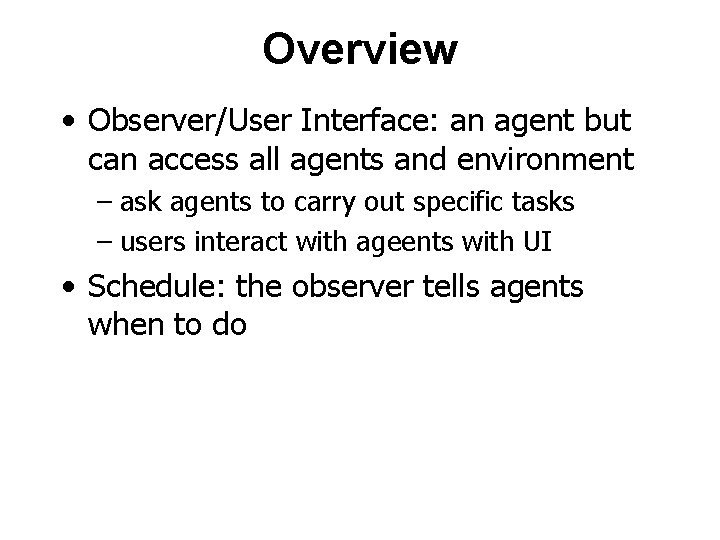 Overview

• Observer/User Interface: an agent but can access all agents and environment
  – ask agents to carry out specific tasks
  – users interact with ageents with UI
• Schedule: the observer tells agents when to do